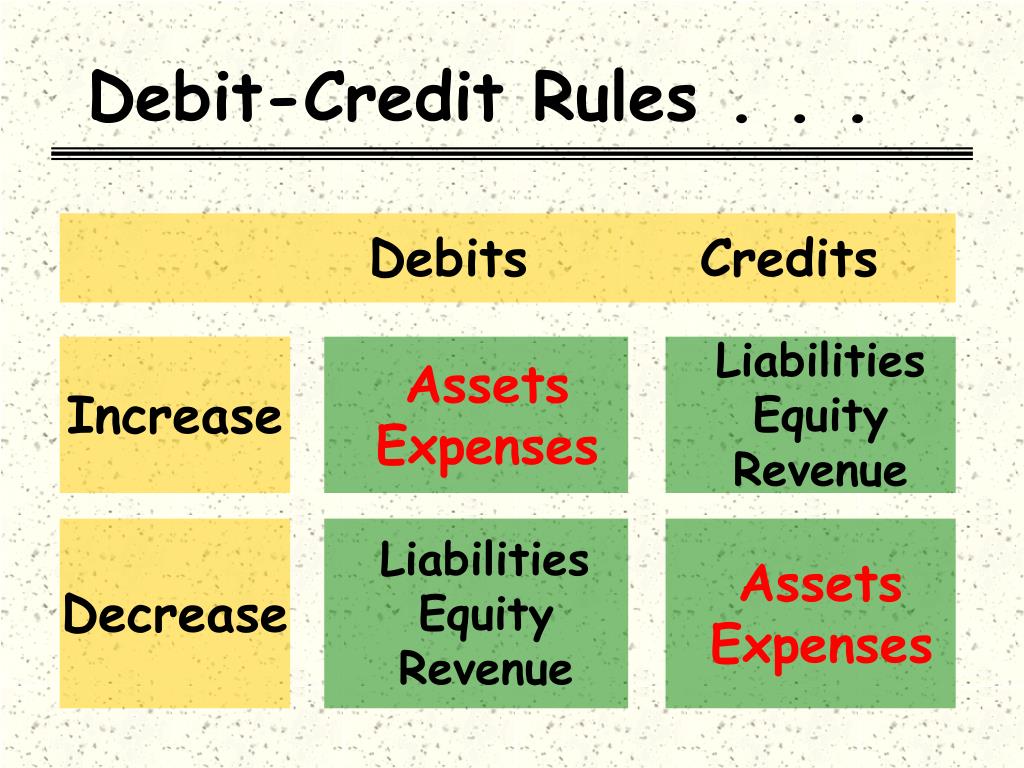 Debit-Credit Rules . . .

|  | Debits | Credits |
|---|---|---|
| Increase | Assets Expenses | Liabilities Equity Revenue |
| Decrease | Liabilities Equity Revenue | Assets Expenses |